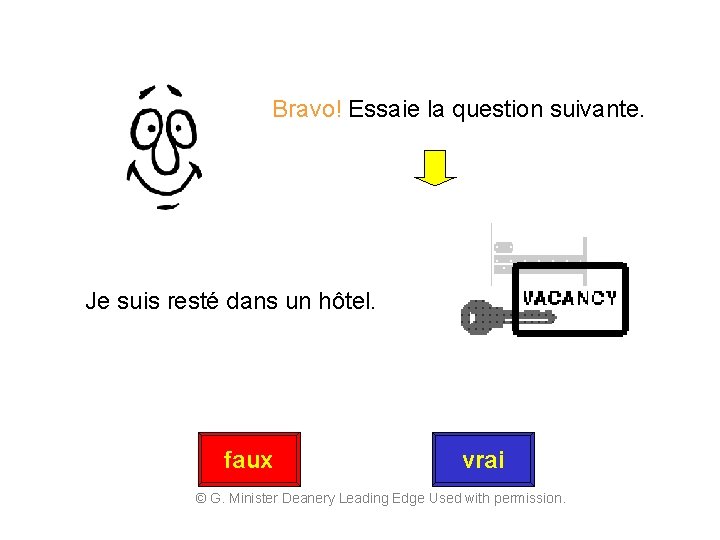 Bravo! Essaie la question suivante.

Je suis resté dans un hôtel.

VACANCY

faux

vrai

© G. Minister Deanery Leading Edge Used with permission.